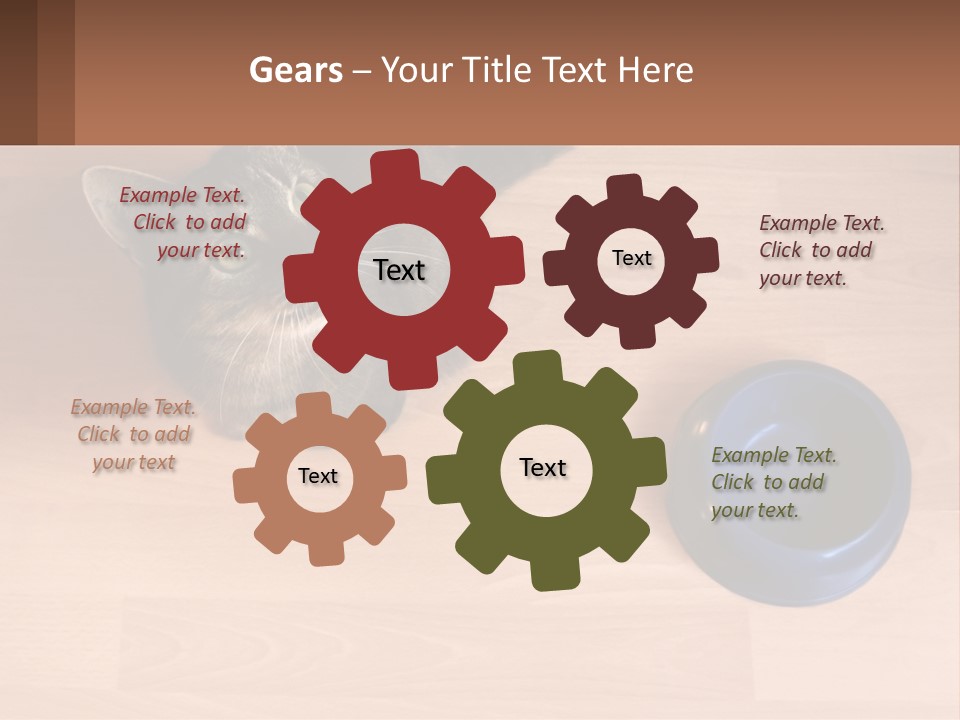 Gears – Your Title Text Here

Example Text. Click to add your text.

Text

Text

Example Text. Click to add your text.

Example Text. Click to add your text

Text

Text

Example Text. Click to add your text.